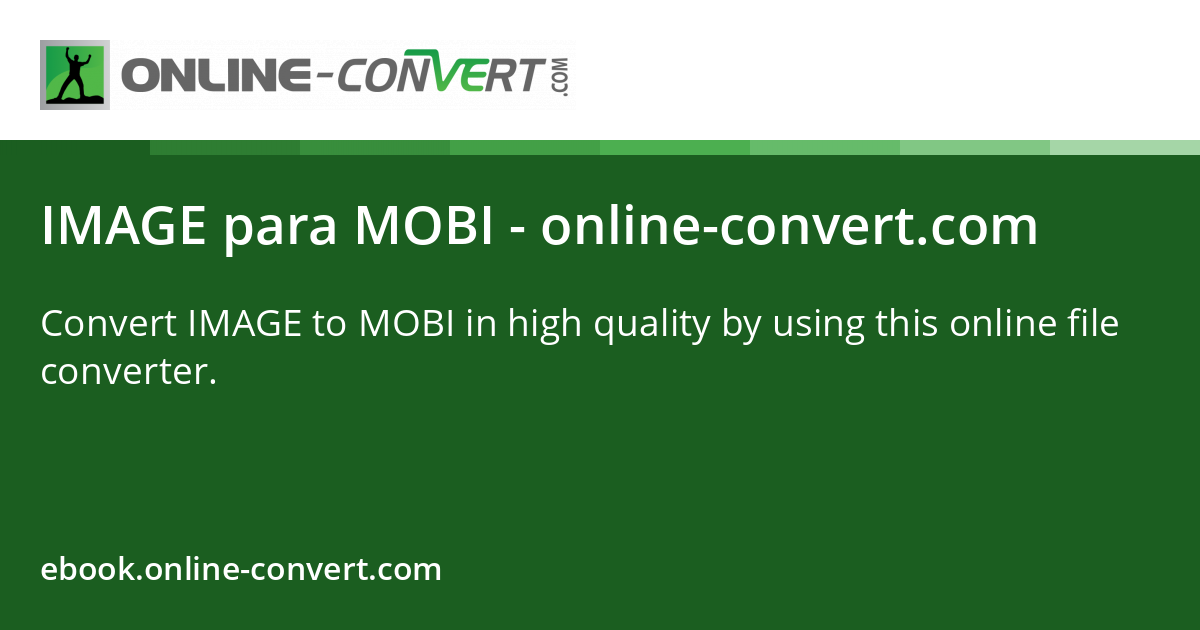 ONLINE-CONVERT.COM

IMAGE para MOBI - online-convert.com

Convert IMAGE to MOBI in high quality by using this online file converter.

ebook.online-convert.com